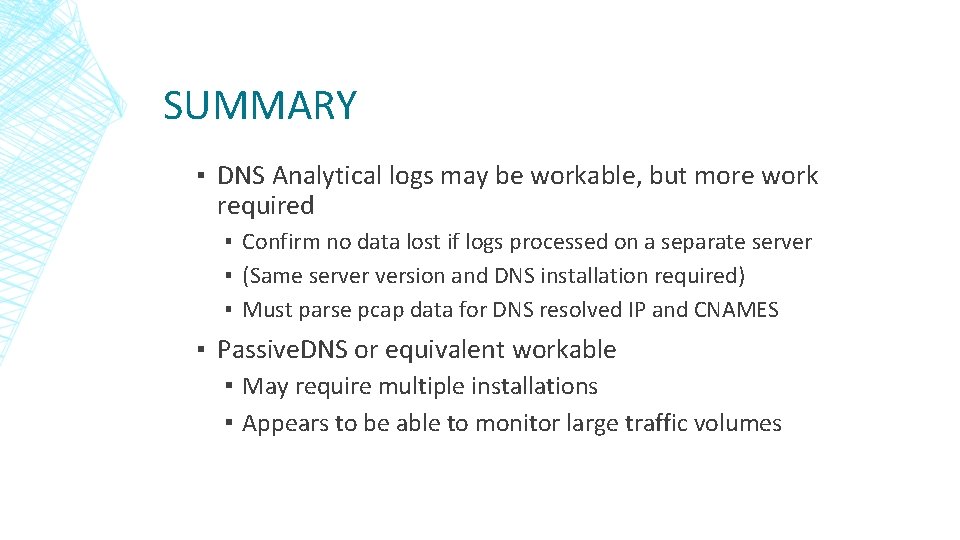 SUMMARY

▪ DNS Analytical logs may be workable, but more work required

▪ Confirm no data lost if logs processed on a separate server

▪ (Same server version and DNS installation required)

▪ Must parse pcap data for DNS resolved IP and CNAMES

▪ PassiveDNS or equivalent workable

▪ May require multiple installations

▪ Appears to be able to monitor large traffic volumes